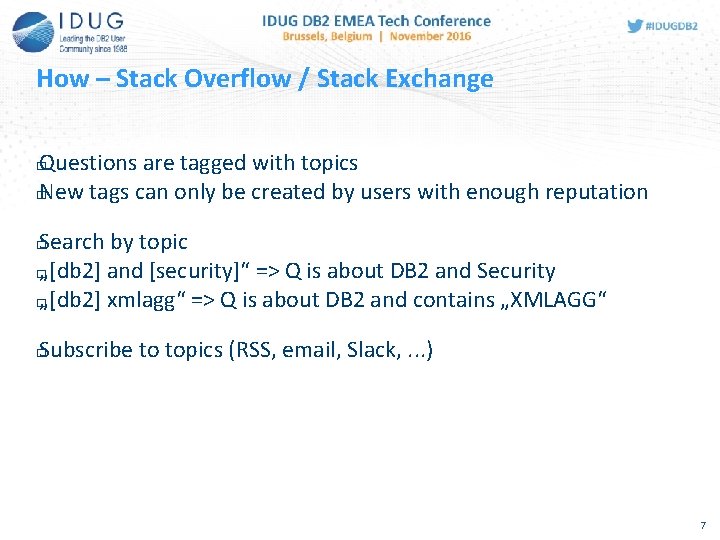 IDUG
Leading the DB2 User Community since 1988

IDUG DB2 EMEA Tech Conference
Brussels, Belgium | November 2016

#IDUGDB2

How – Stack Overflow / Stack Exchange

Questions are tagged with topics
New tags can only be created by users with enough reputation

Search by topic
„[db2] and [security]“ => Q is about DB2 and Security
„[db2] xmlagg“ => Q is about DB2 and contains „XMLAGG“

Subscribe to topics (RSS, email, Slack, ...)

7